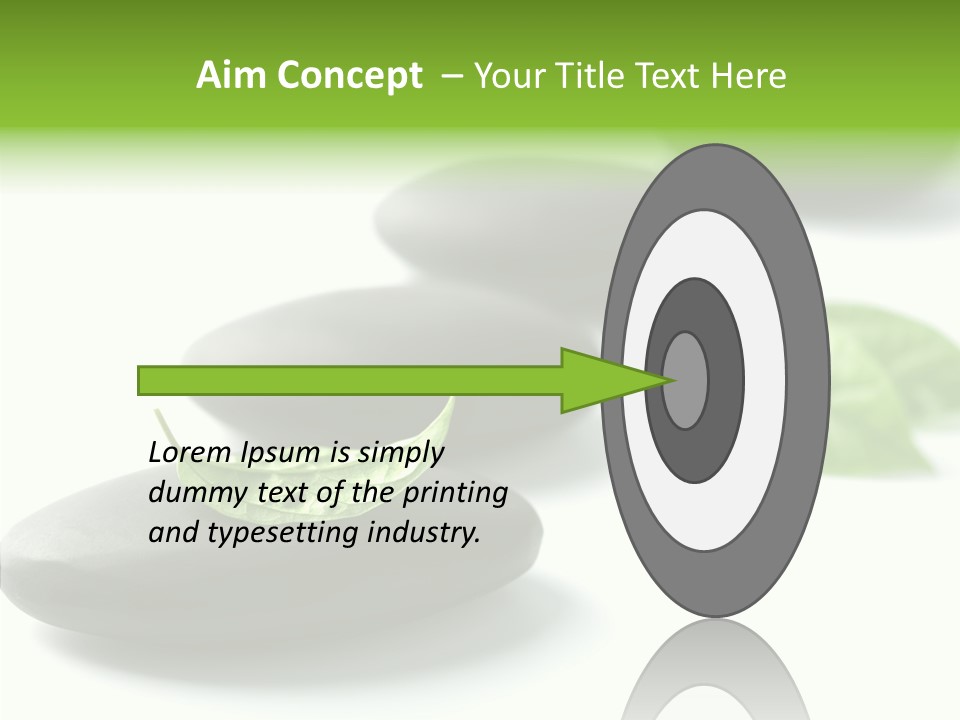 Aim Concept – Your Title Text Here

Lorem Ipsum is simply dummy text of the printing and typesetting industry.